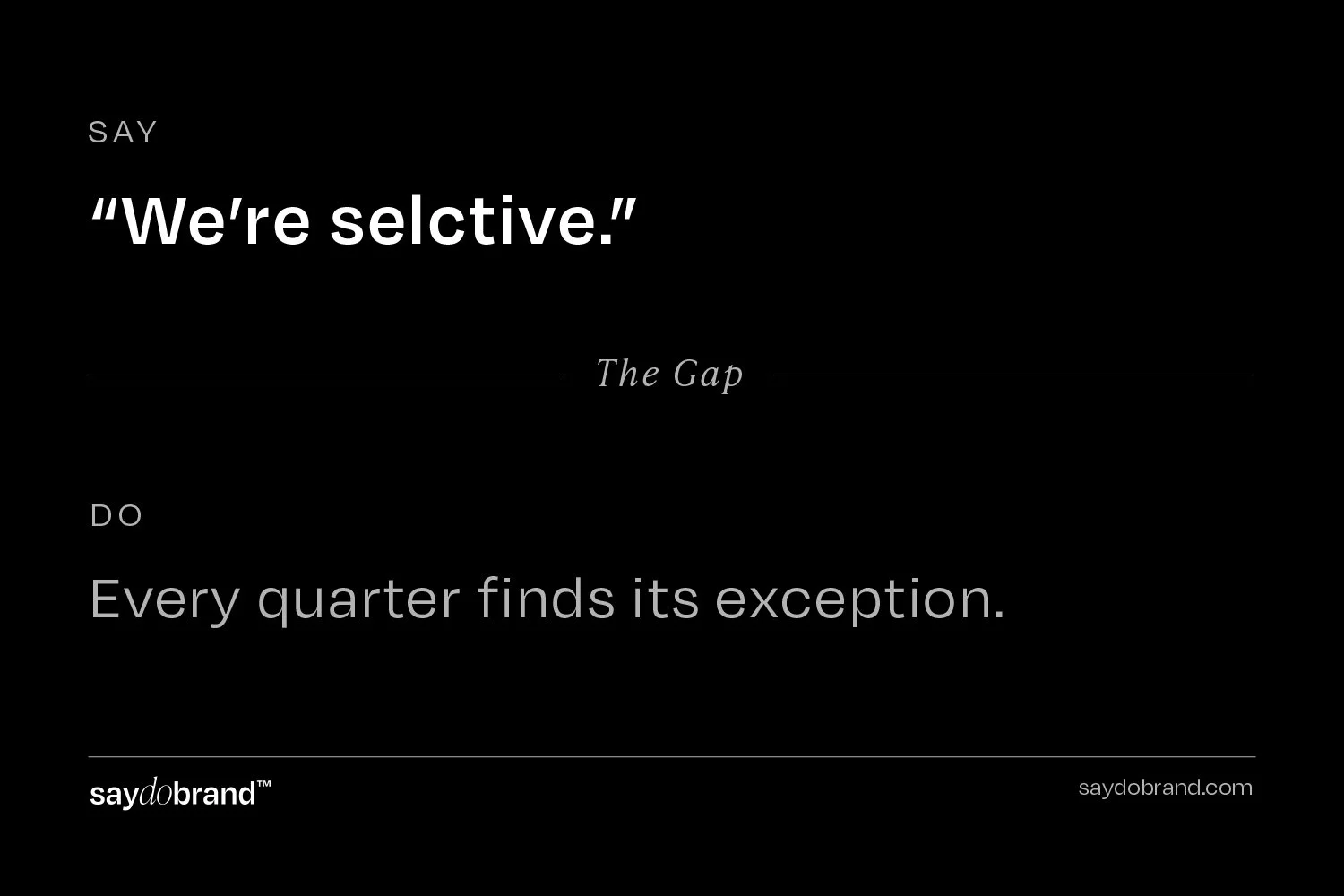 SAY

“We're selctive.”

The Gap

DO

Every quarter finds its exception.

saydobrand™

saydobrand.com